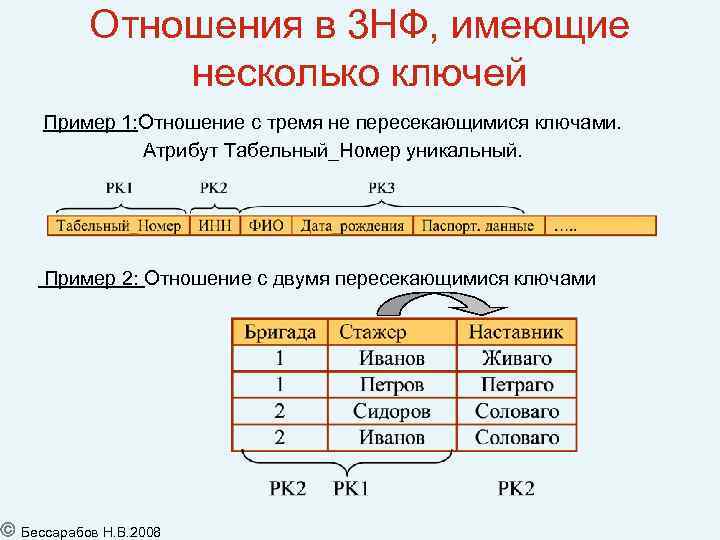 Отношения в 3НФ, имеющие несколько ключей

Пример 1:Отношение с тремя не пересекающимися ключами.
Атрибут Табельный_Номер уникальный.

PK1 PK2 PK3

| Табельный_Номер | ИНН | ФИО | Дата_рождения | Паспорт. данные | ….. |
|---|---|---|---|---|---|

Пример 2: Отношение с двумя пересекающимися ключами

| Бригада | Стажер | Наставник |
|---|---|---|
| 1 | Иванов | Живаго |
| 1 | Петров | Петраго |
| 2 | Сидоров | Соловаго |
| 2 | Иванов | Соловаго |

PK2 PK1 PK2

© Бессарабов Н.В.2008